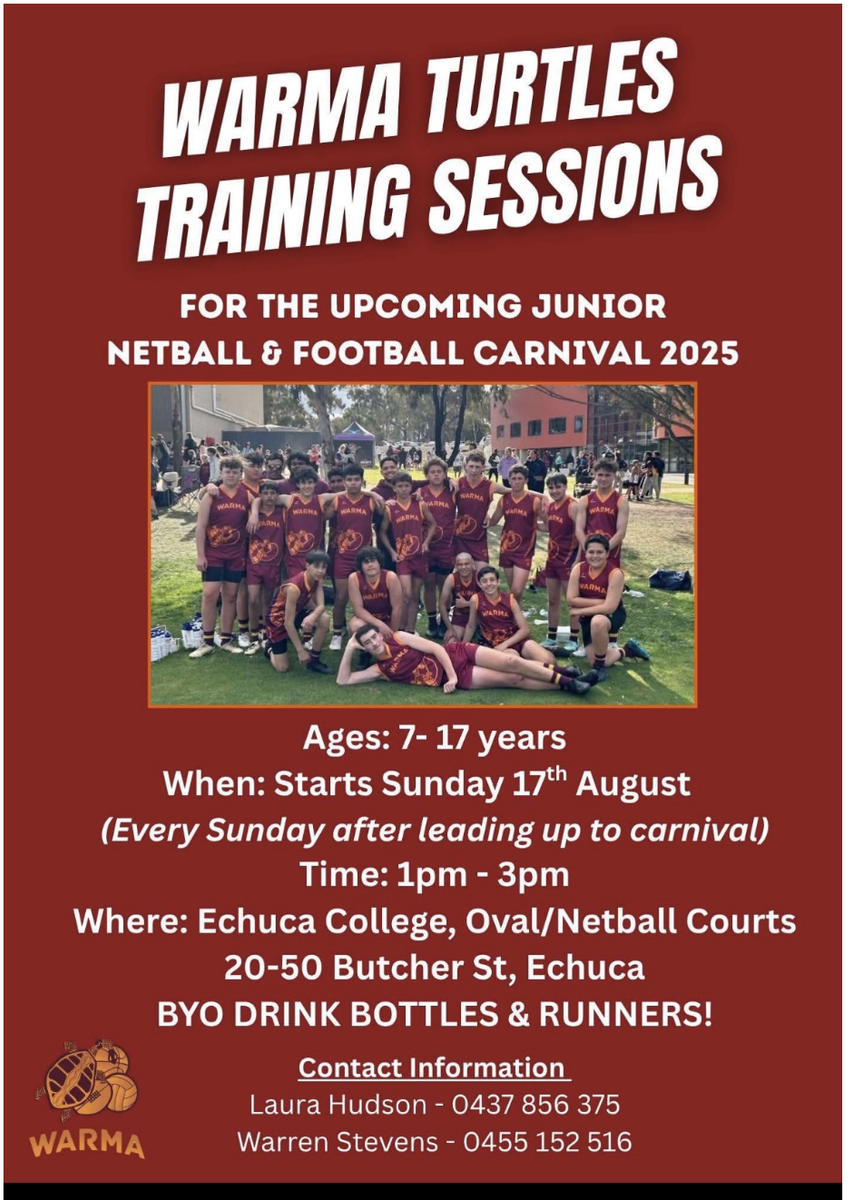 WARMA TURTLES TRAINING SESSIONS

FOR THE UPCOMING JUNIOR NETBALL & FOOTBALL CARNIVAL 2025

WARMA

Ages: 7- 17 years
When: Starts Sunday 17$^{th}$ August
(Every Sunday after leading up to carnival)
Time: 1pm - 3pm
Where: Echuca College, Oval/Netball Courts
20-50 Butcher St, Echuca
BYO DRINK BOTTLES & RUNNERS!

Contact Information
Laura Hudson - 0437 856 375
Warren Stevens - 0455 152 516

WARMA